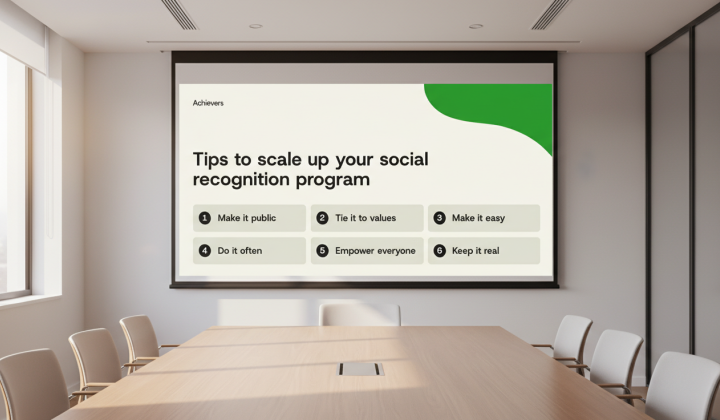 Achievers

Tips to scale up your social recognition program

1 Make it public
2 Tie it to values
3 Make it easy
4 Do it often
5 Empower everyone
6 Keep it real